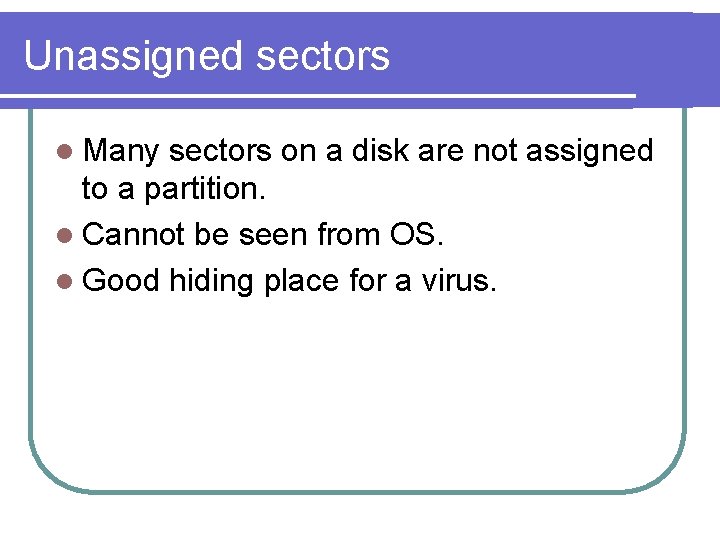 Unassigned sectors

- Many sectors on a disk are not assigned to a partition.
- Cannot be seen from OS.
- Good hiding place for a virus.